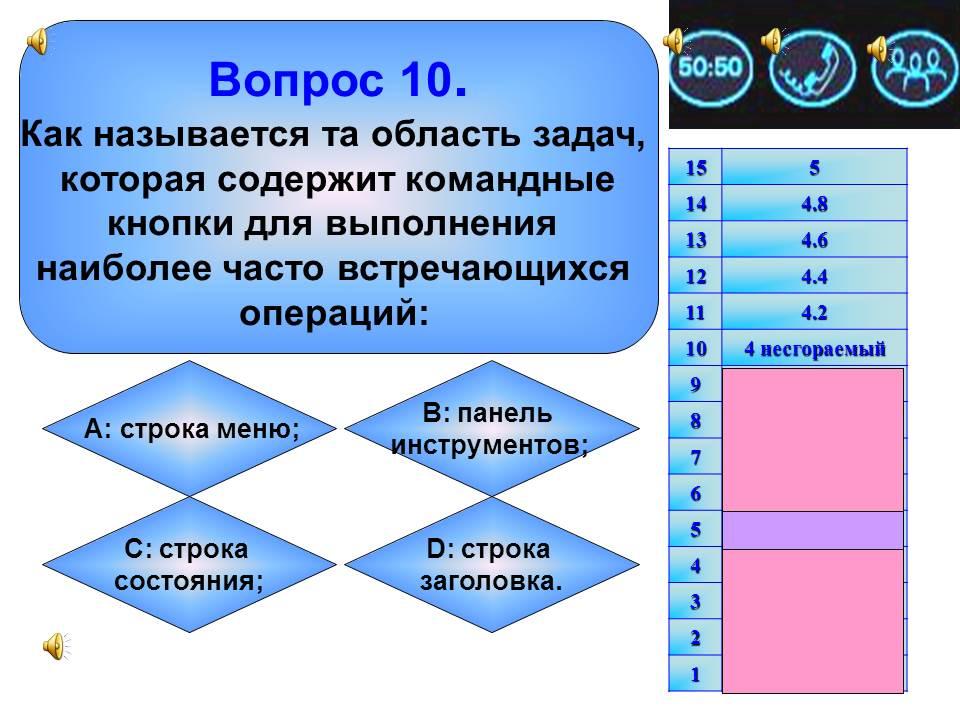 Вопрос 10.

Как называется та область задач, которая содержит командные кнопки для выполнения наиболее часто встречающихся операций:

A: строка меню;

B: панель инструментов;

C: строка состояния;

D: строка заголовка.

50:50

| 15 | 5 |
|---|---|
| 14 | 4.8 |
| 13 | 4.6 |
| 12 | 4.4 |
| 11 | 4.2 |
| 10 | 4 несгораемый |
| 9 | |
| 8 | |
| 7 | |
| 6 | |
| 5 | |
| 4 | |
| 3 | |
| 2 | |
| 1 | |